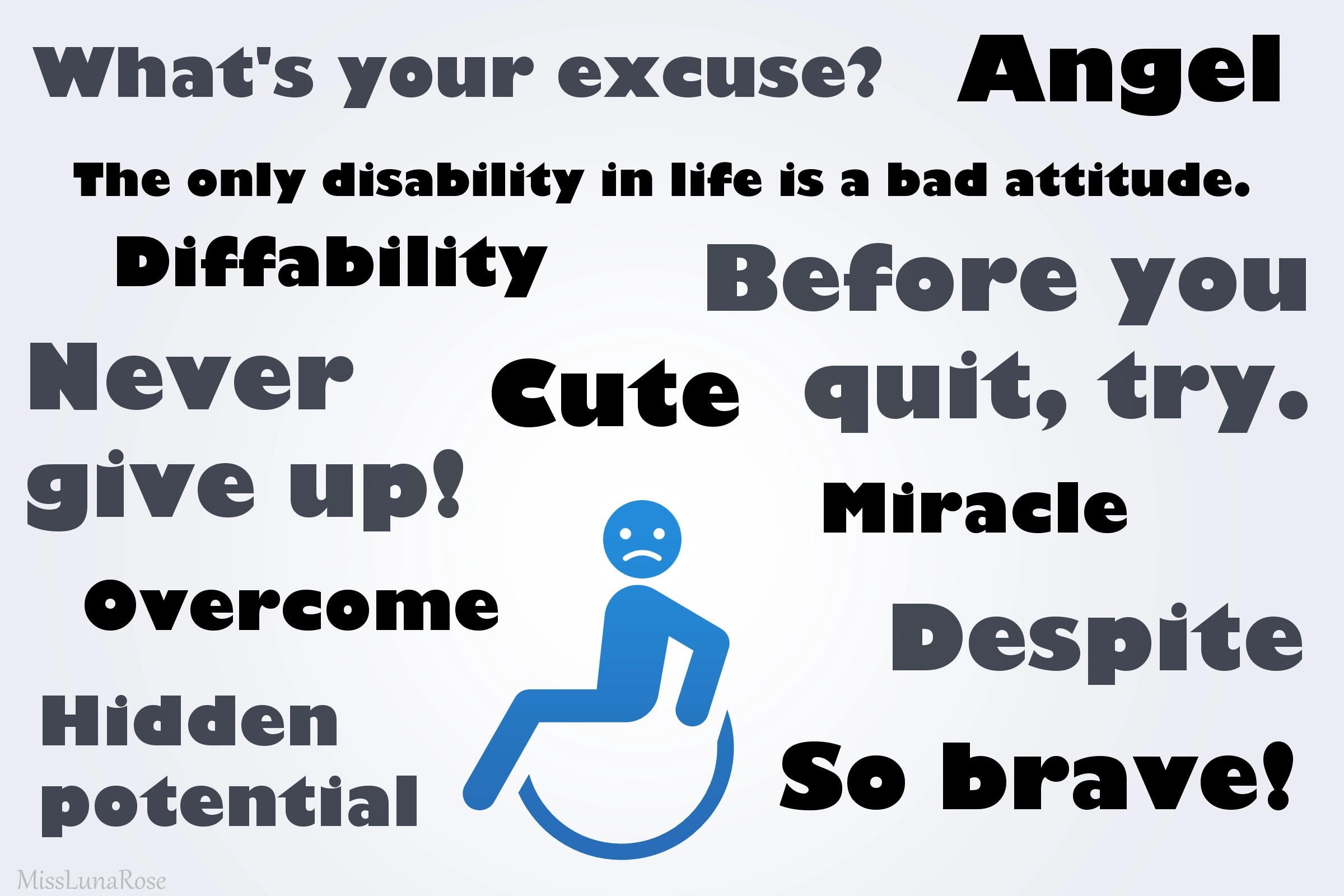 What's your excuse? Angel

The only disability in life is a bad attitude.

Diffability

Before you quit, try.

Never give up!

Cute

Miracle

Overcome

Despite

Hidden potential

So brave!

MissLunaRose